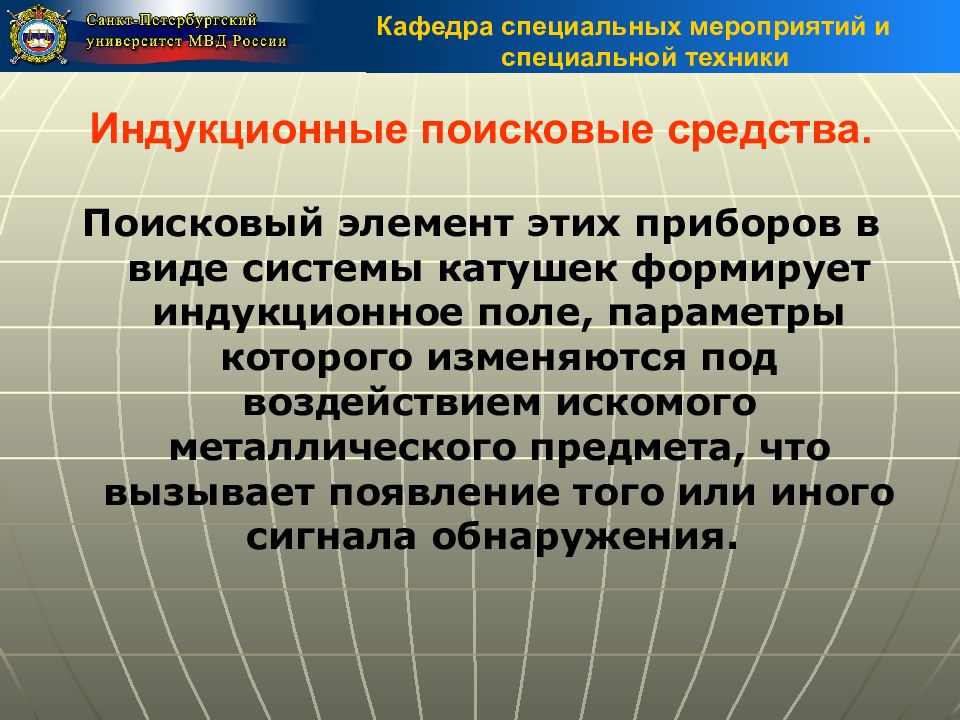 Санкт-Петербургский университет МВД России

Кафедра специальных мероприятий и специальной техники

Индукционные поисковые средства.

Поисковый элемент этих приборов в виде системы катушек формирует индукционное поле, параметры которого изменяются под воздействием искомого металлического предмета, что вызывает появление того или иного сигнала обнаружения.